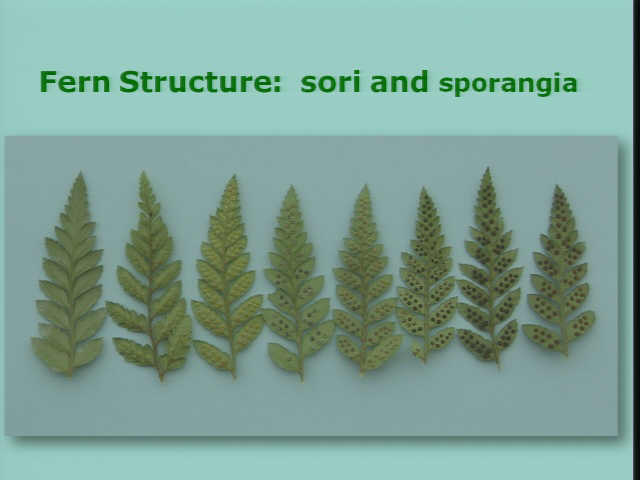 Fern Structure: sori and sporangia